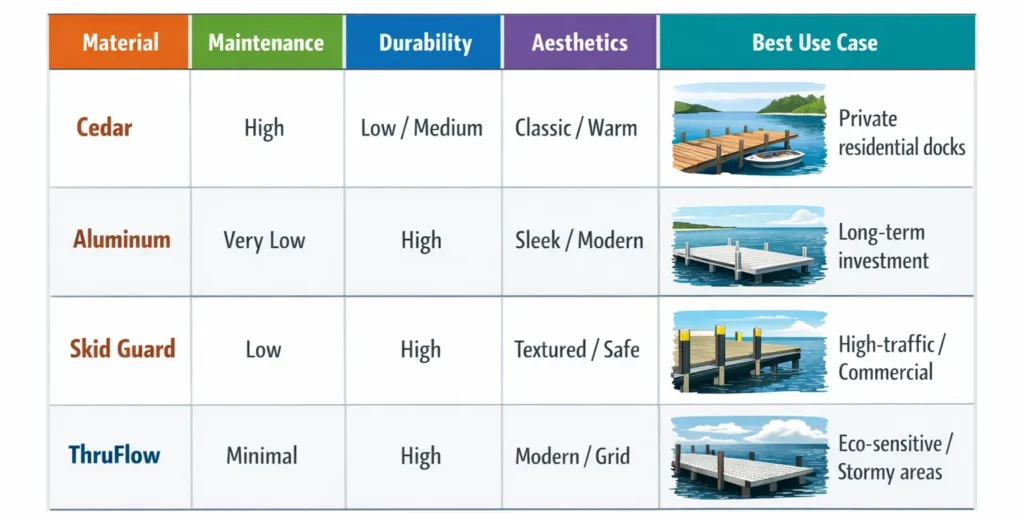 | Material | Maintenance | Durability | Aesthetics | Best Use Case |
|---|---|---|---|---|
| Cedar | High | Low / Medium | Classic / Warm | Private residential docks |
| Aluminum | Very Low | High | Sleek / Modern | Long-term investment |
| Skid Guard | Low | High | Textured / Safe | High-traffic / Commercial |
| ThruFlow | Minimal | High | Modern / Grid | Eco-sensitive / Stormy areas |